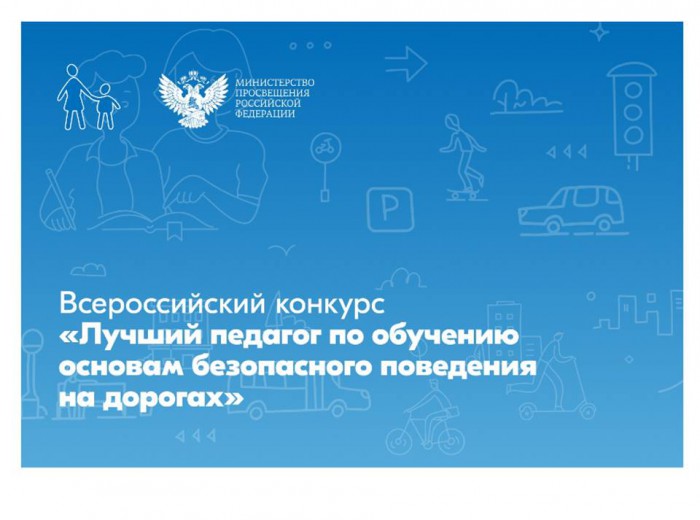 МИНИСТЕРСТВО ПРОСВЕЩЕНИЯ РОССИЙСКОЙ ФЕДЕРАЦИИ

P

Всероссийский конкурс
«Лучший педагог по обучению основам безопасного поведения на дорогах»